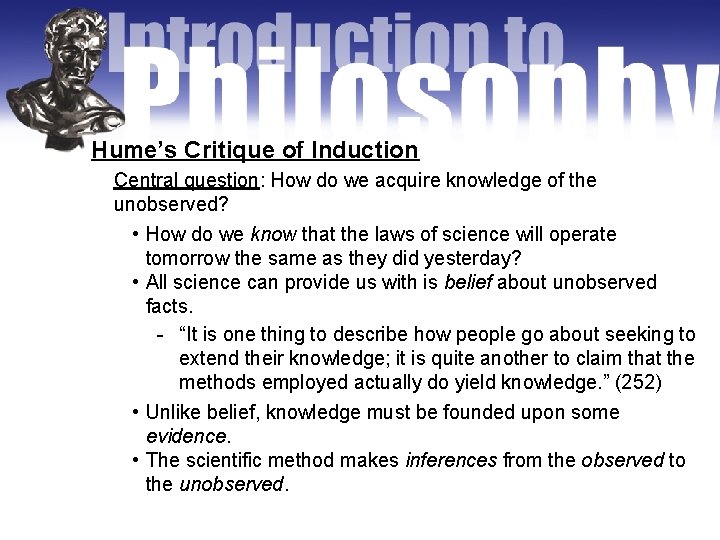 Introduction to Philosophy

Hume's Critique of Induction

Central question: How do we acquire knowledge of the unobserved?

• How do we know that the laws of science will operate tomorrow the same as they did yesterday?
• All science can provide us with is belief about unobserved facts.
- "It is one thing to describe how people go about seeking to extend their knowledge; it is quite another to claim that the methods employed actually do yield knowledge." (252)
• Unlike belief, knowledge must be founded upon some evidence.
• The scientific method makes inferences from the observed to the unobserved.